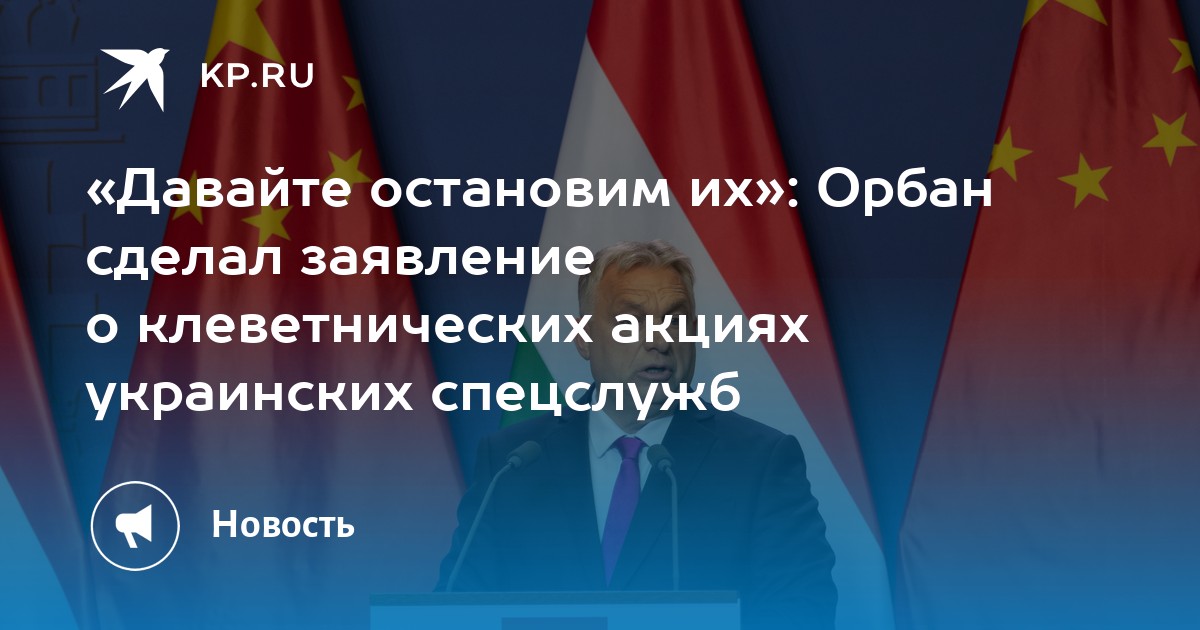 KP.RU

«Давайте остановим их»: Орбан сделал заявление о клеветнических акциях украинских спецслужб

Новость